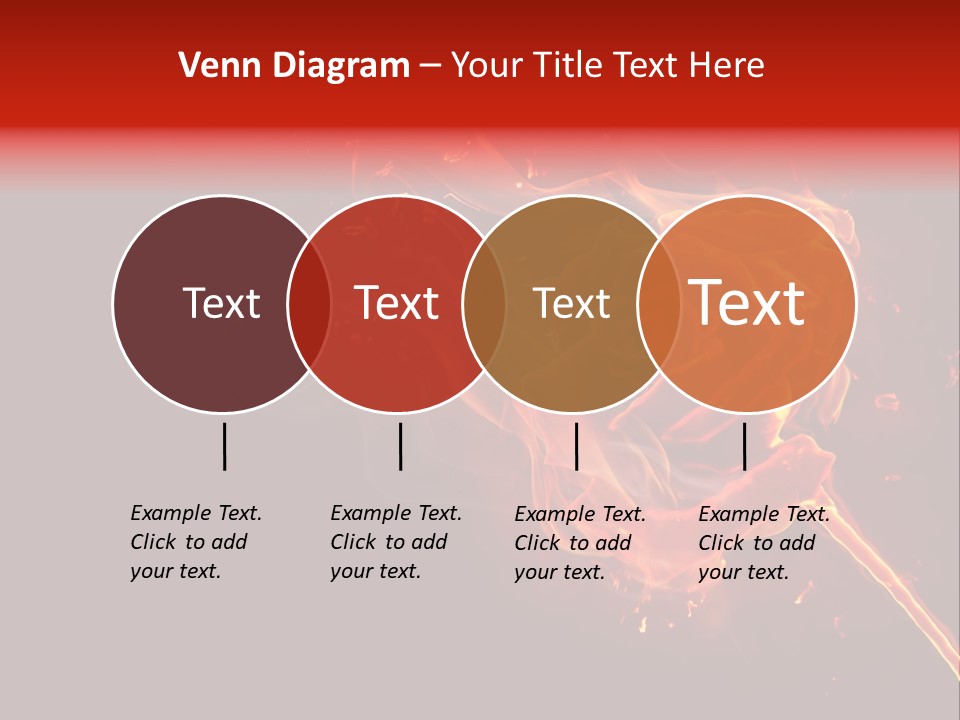 Venn Diagram – Your Title Text Here

Text

Text

Text

Text

Example Text. Click to add your text.

Example Text. Click to add your text.

Example Text. Click to add your text.

Example Text. Click to add your text.